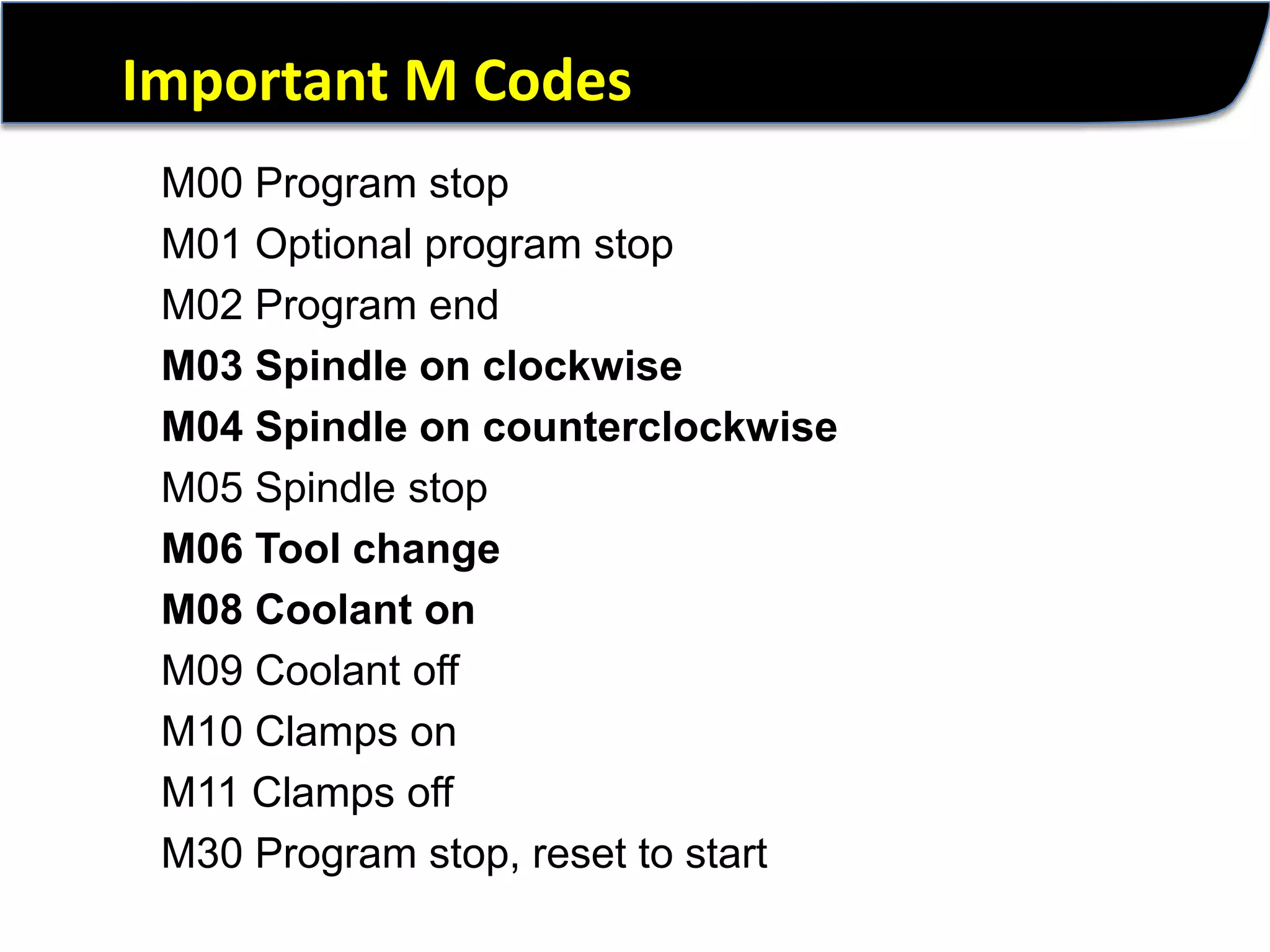 Important M Codes

M00 Program stop

M01 Optional program stop

M02 Program end

M03 Spindle on clockwise

M04 Spindle on counterclockwise

M05 Spindle stop

M06 Tool change

M08 Coolant on

M09 Coolant off

M10 Clamps on

M11 Clamps off

M30 Program stop, reset to start